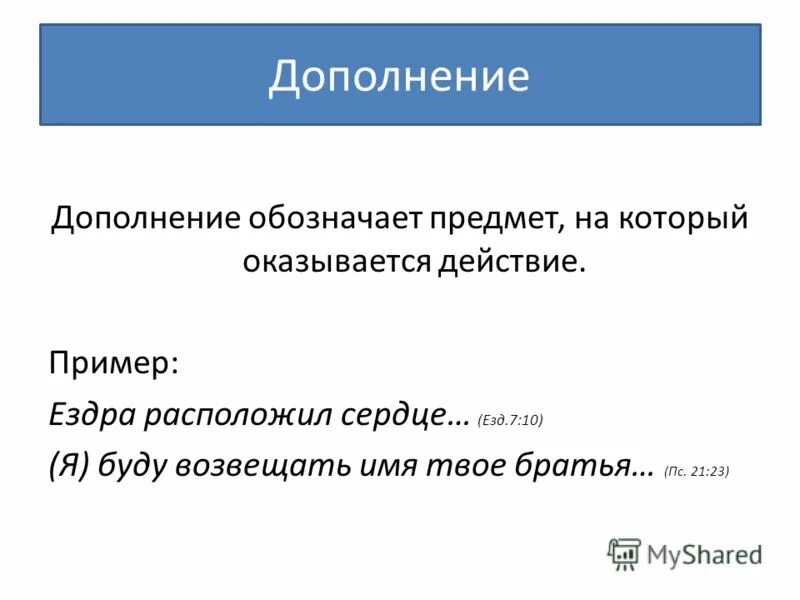 Дополнение

Дополнение обозначает предмет, на который оказывается действие.

Пример:

Ездра расположил сердце… (Езд.7:10)

(Я) буду возвещать имя твое братья… (Пс. 21:23)

MyShared